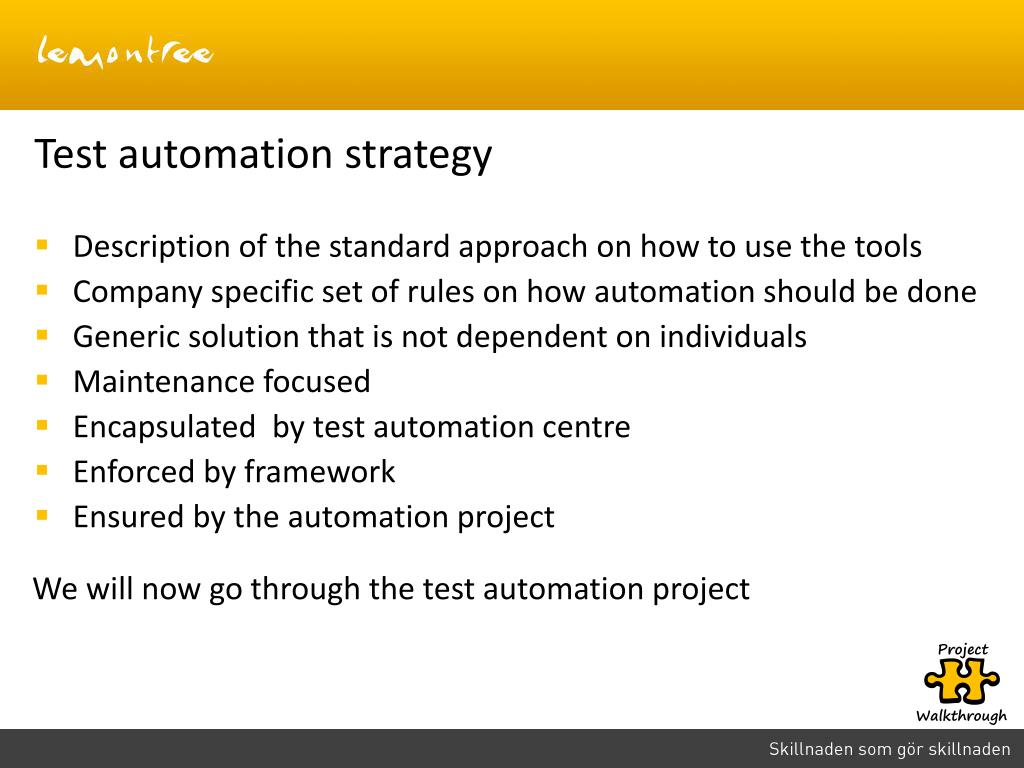 lemontree

Test automation strategy

- Description of the standard approach on how to use the tools
- Company specific set of rules on how automation should be done
- Generic solution that is not dependent on individuals
- Maintenance focused
- Encapsulated by test automation centre
- Enforced by framework
- Ensured by the automation project

We will now go through the test automation project

Project
Walkthrough

Skillnaden som gör skillnaden